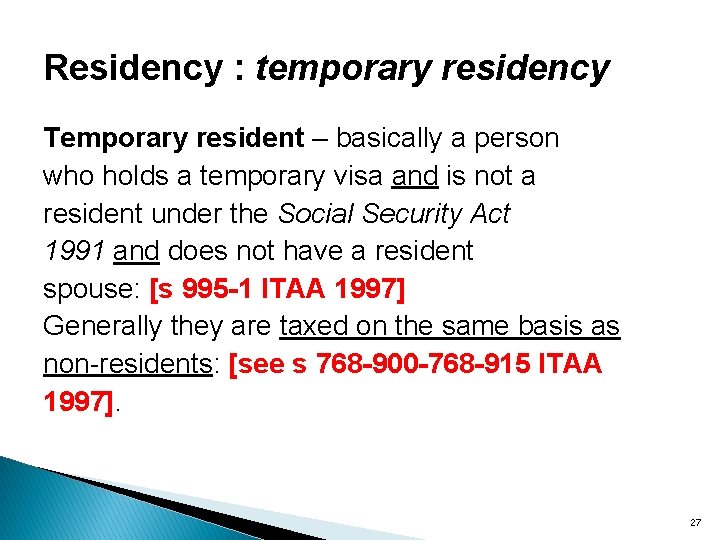 Residency : temporary residency

Temporary resident – basically a person who holds a temporary visa and is not a resident under the Social Security Act 1991 and does not have a resident spouse: [s 995-1 ITAA 1997]
Generally they are taxed on the same basis as non-residents: [see s 768-900-768-915 ITAA 1997].

27